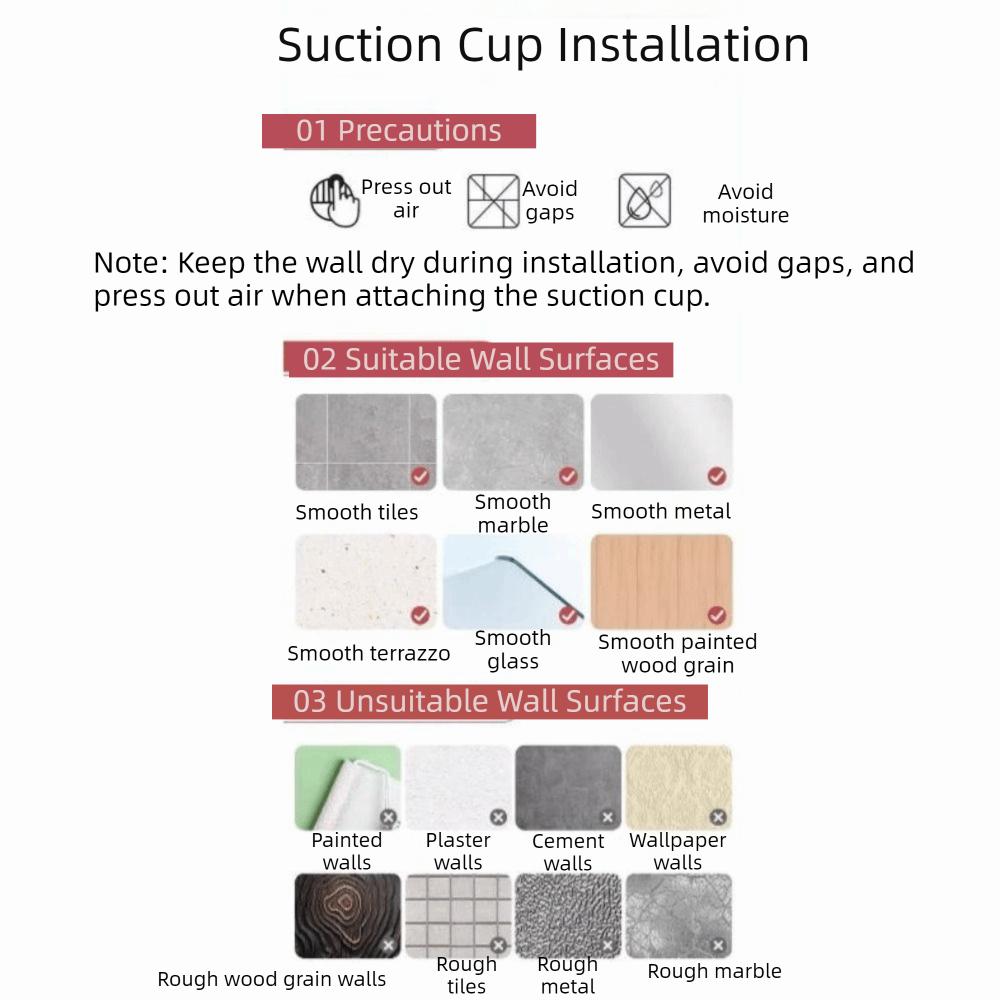 Suction Cup Installation

01 Precautions

Press out air

Avoid gaps

Avoid moisture

Note: Keep the wall dry during installation, avoid gaps, and press out air when attaching the suction cup.

02 Suitable Wall Surfaces

Smooth tiles

Smooth marble

Smooth metal

Smooth terrazzo

Smooth glass

Smooth painted wood grain

03 Unsuitable Wall Surfaces

Painted walls

Plaster walls

Cement walls

Wallpaper walls

Rough wood grain walls

Rough tiles

Rough metal

Rough marble